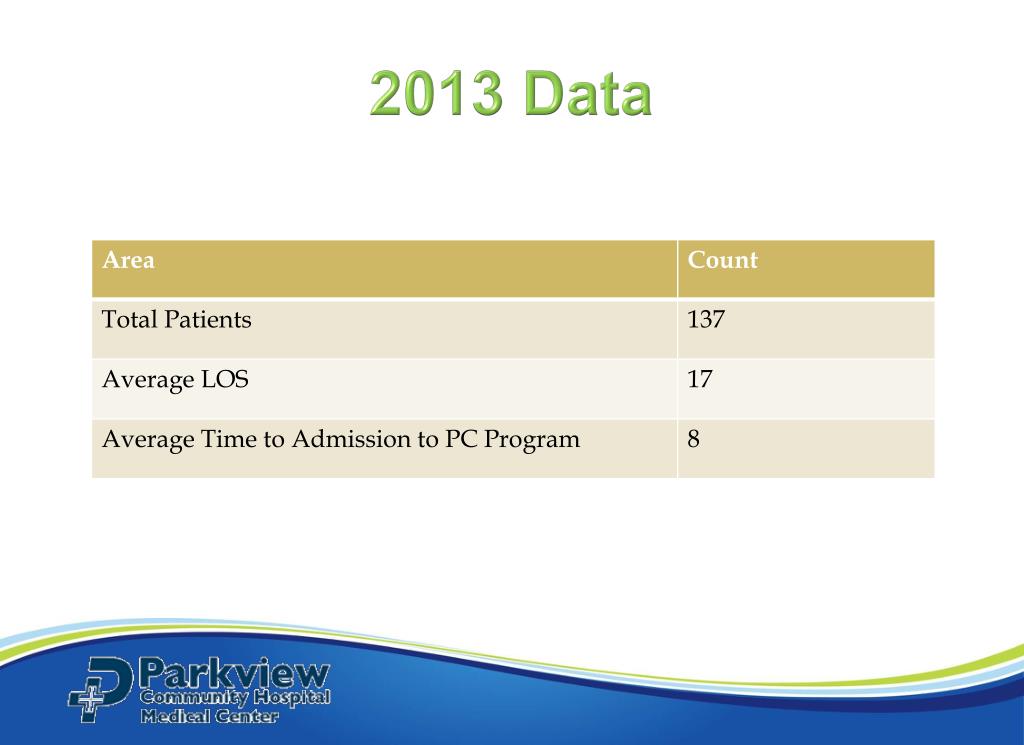 2013 Data

| Area | Count |
|---|---|
| Total Patients | 137 |
| Average LOS | 17 |
| Average Time to Admission to PC Program | 8 |

Parkview
Community Hospital
Medical Center